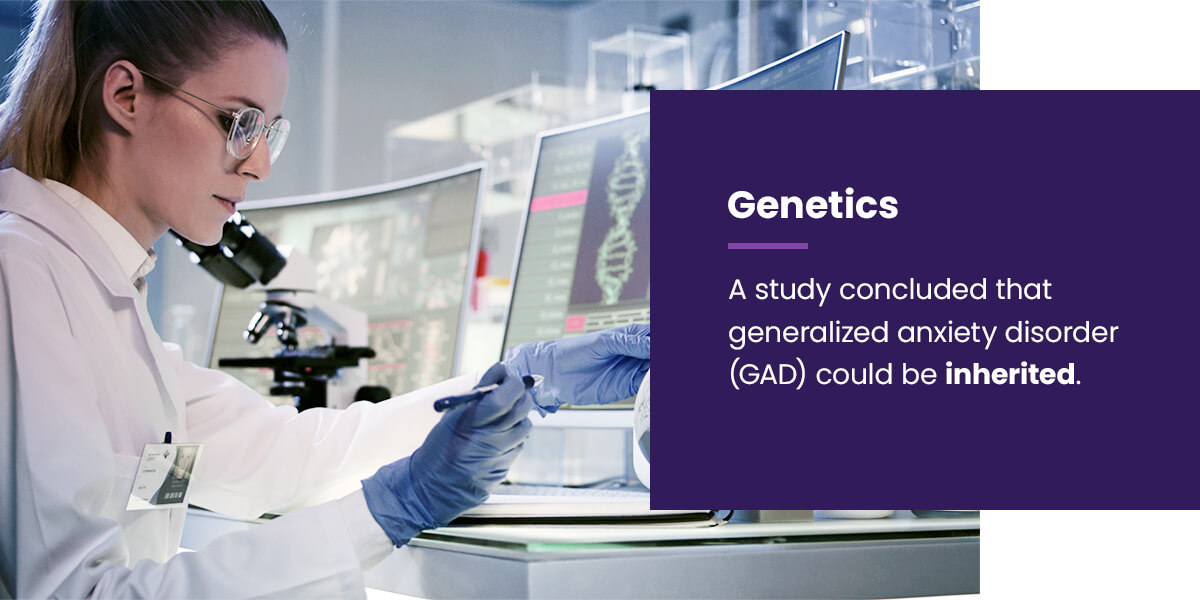 Genetics

A study concluded that generalized anxiety disorder (GAD) could be inherited.